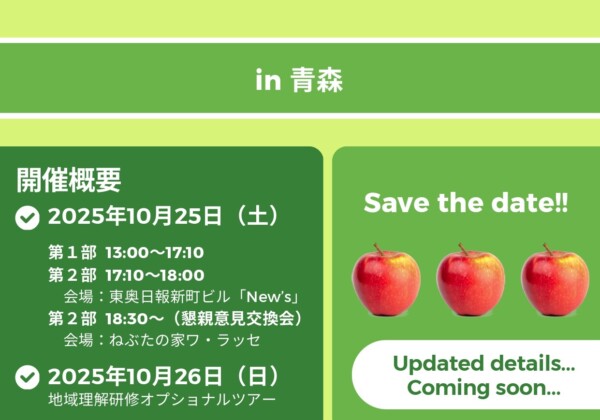 in 青森

開催概要

2025年10月25日（土）

第１部 13:00〜17:10
第２部 17:10〜18:00
会場：東奥日報新町ビル「New's」
第２部 18:30〜（懇親意見交換会）
会場：ねぶたの家ワ・ラッセ

2025年10月26日（日）
地域理解研修オプショナルツアー

Save the date!!

Updated details...
Coming soon...